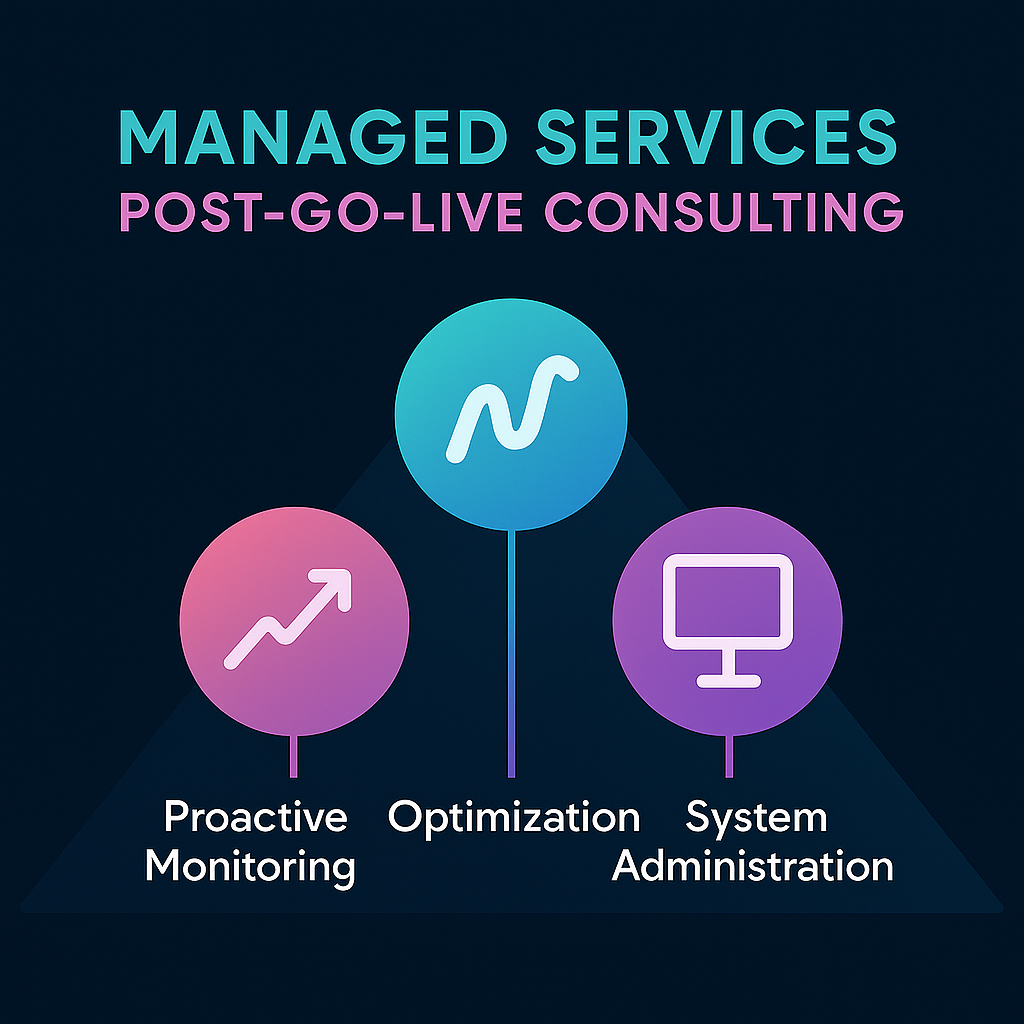 MANAGED SERVICES
POST-GO-LIVE CONSULTING

Proactive Monitoring

Optimization

System Administration